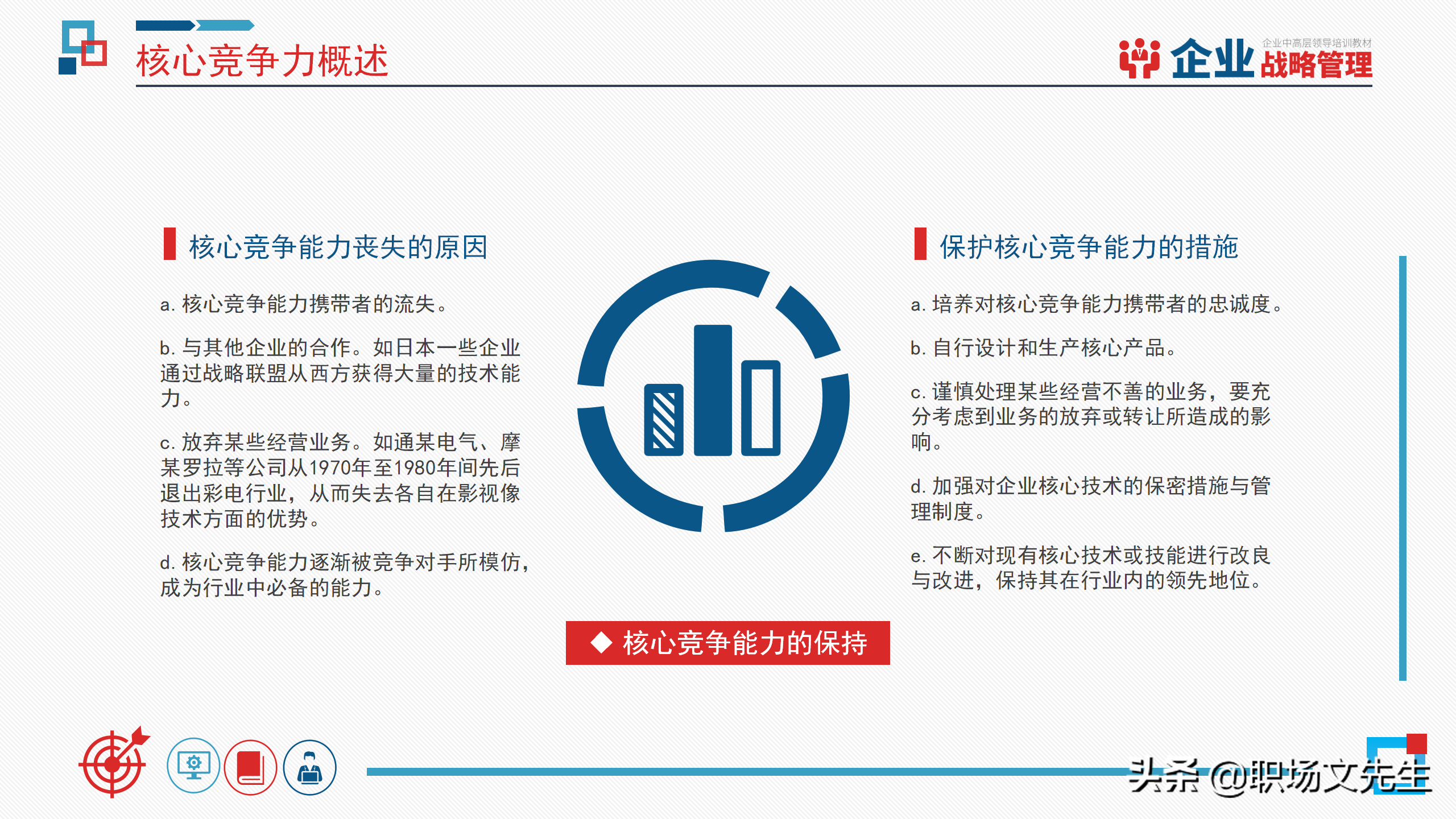 核心竞争力概述

企业中高层领导培训教材
企业 战略管理

核心竞争能力丧失的原因

a. 核心竞争能力携带者的流失。

b. 与其他企业的合作。如日本一些企业通过战略联盟从西方获得大量的技术能力。

c. 放弃某些经营业务。如通某电气、摩某罗拉等公司从1970年至1980年间先后退出彩电行业，从而失去各自在影视像技术方面的优势。

d. 核心竞争能力逐渐被竞争对手所模仿，成为行业中必备的能力。

保护核心竞争能力的措施

a. 培养对核心竞争能力携带者的忠诚度。

b. 自行设计和生产核心产品。

c. 谨慎处理某些经营不善的业务，要充分考虑到业务的放弃或转让所造成的影响。

d. 加强对企业核心技术的保密措施与管理制度。

e. 不断对现有核心技术或技能进行改良与改进，保持其在行业内的领先地位。

◆ 核心竞争能力的保持

头条 @职场文先生